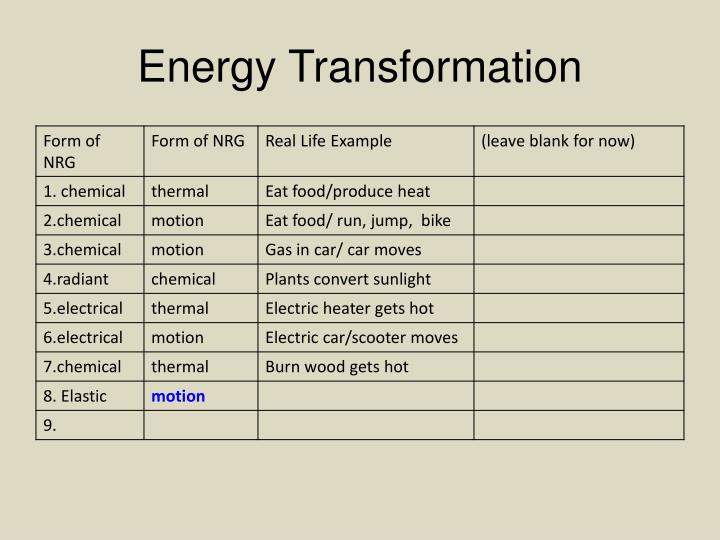 Energy Transformation

| Form of NRG | Form of NRG | Real Life Example | (leave blank for now) |
|---|---|---|---|
| 1. chemical | thermal | Eat food/produce heat | |
| 2.chemical | motion | Eat food/ run, jump, bike | |
| 3.chemical | motion | Gas in car/ car moves | |
| 4.radiant | chemical | Plants convert sunlight | |
| 5.electrical | thermal | Electric heater gets hot | |
| 6.electrical | motion | Electric car/scooter moves | |
| 7.chemical | thermal | Burn wood gets hot | |
| 8. Elastic | motion | | |
| 9. | | | |